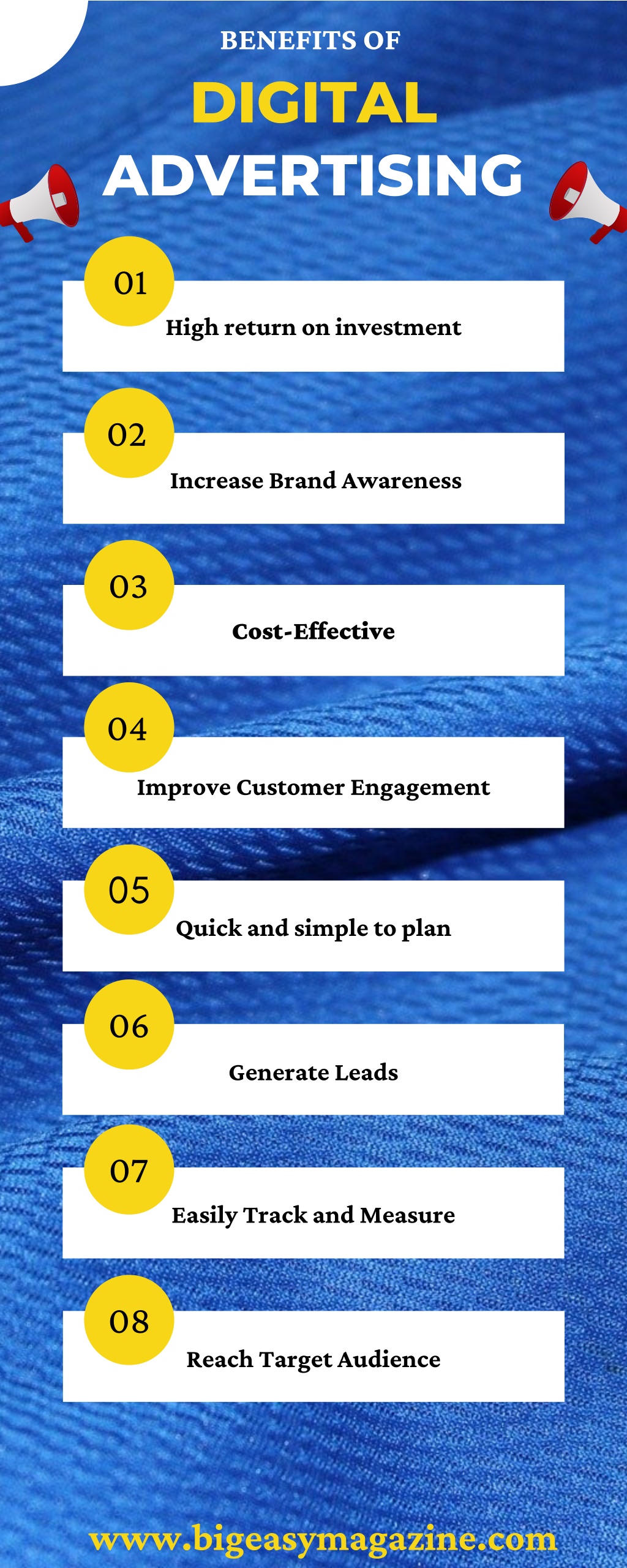 BENEFITS OF
DIGITAL
ADVERTISING

01
High return on investment

02
Increase Brand Awareness

03
Cost-Effective

04
Improve Customer Engagement

05
Quick and simple to plan

06
Generate Leads

07
Easily Track and Measure

08
Reach Target Audience

www.bigeasymagazine.com